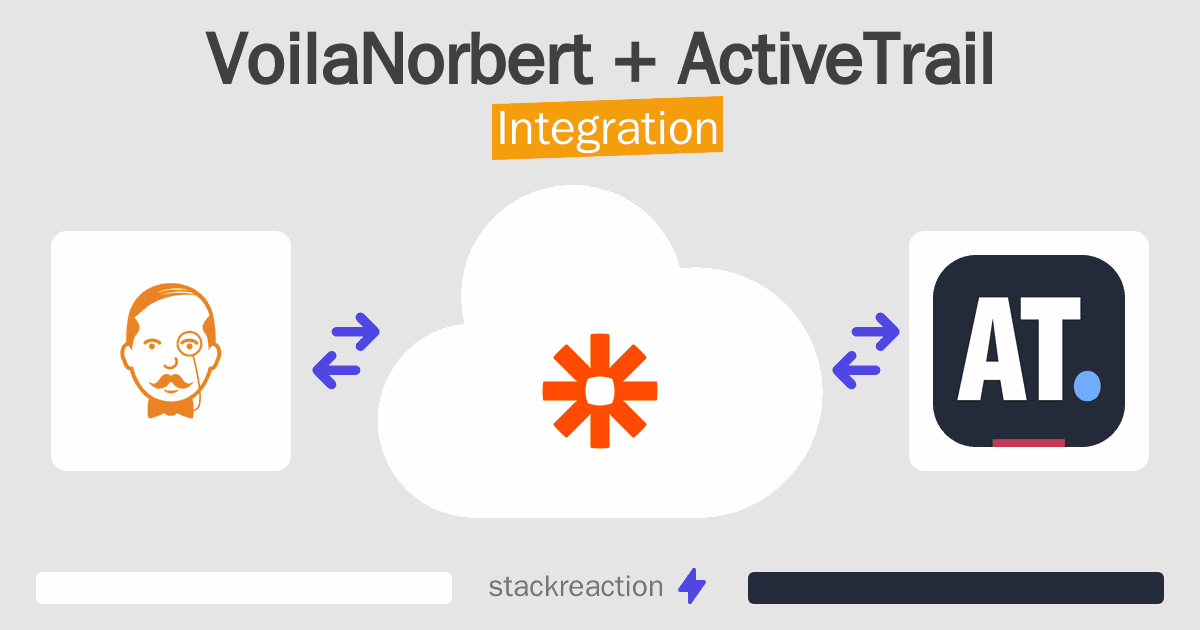 VoilaNorbert + ActiveTrail
Integration

AT.

stackreaction